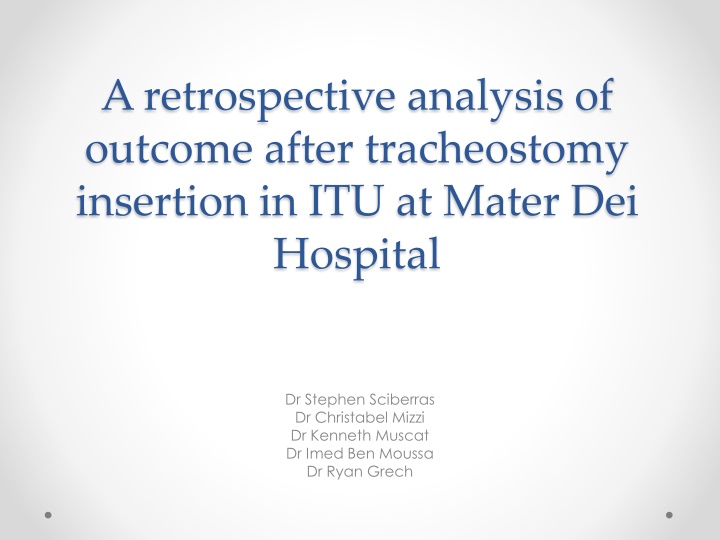 A retrospective analysis of outcome after tracheostomy insertion in ITU at Mater Dei Hospital

Dr Stephen Sciberras
Dr Christabel Mizzi
Dr Kenneth Muscat
Dr Imed Ben Moussa
Dr Ryan Grech